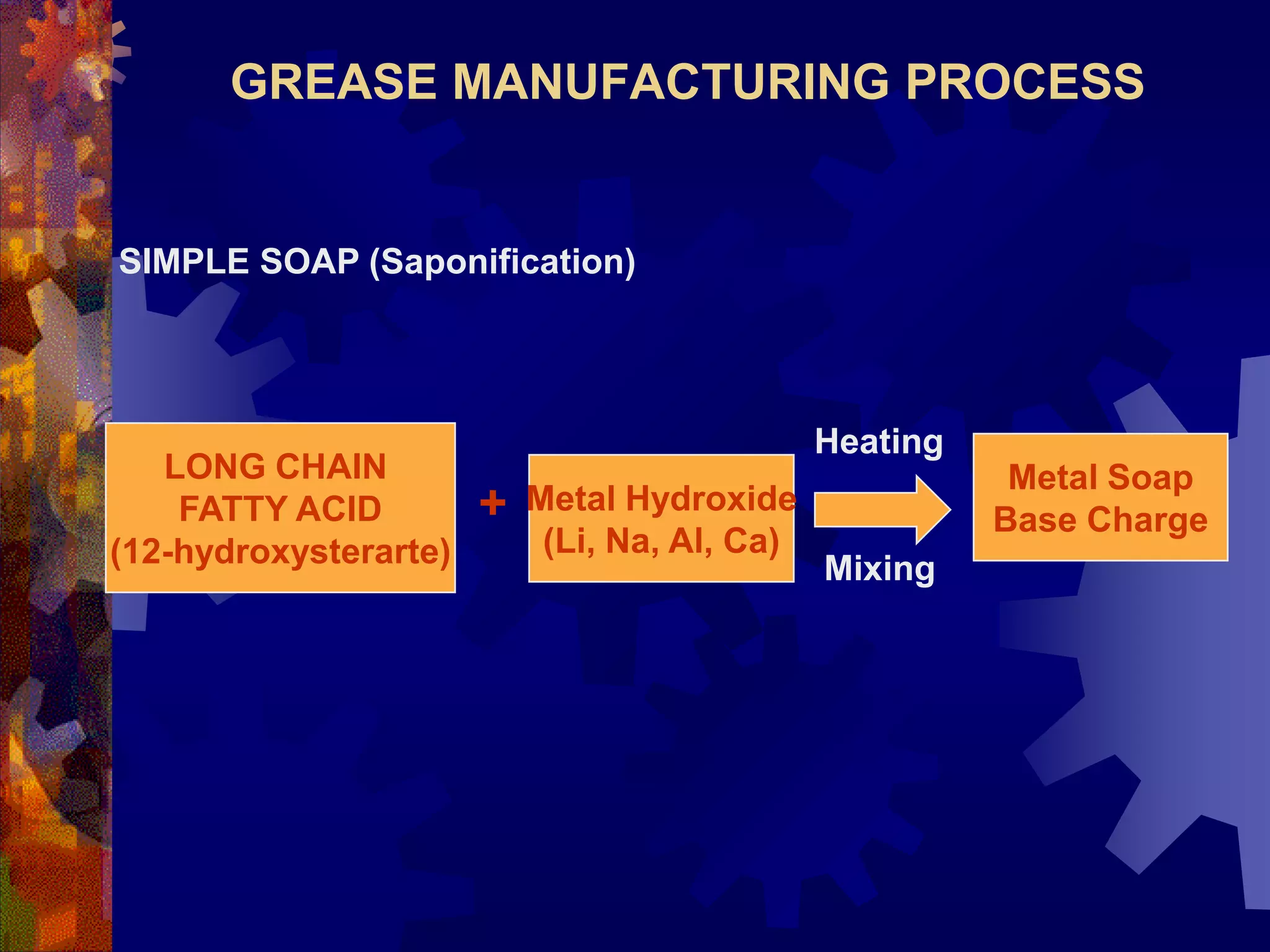 GREASE MANUFACTURING PROCESS

SIMPLE SOAP (Saponification)

LONG CHAIN FATTY ACID (12-hydroxysterarte)

+

Metal Hydroxide (Li, Na, Al, Ca)

Heating

Mixing

Metal Soap Base Charge